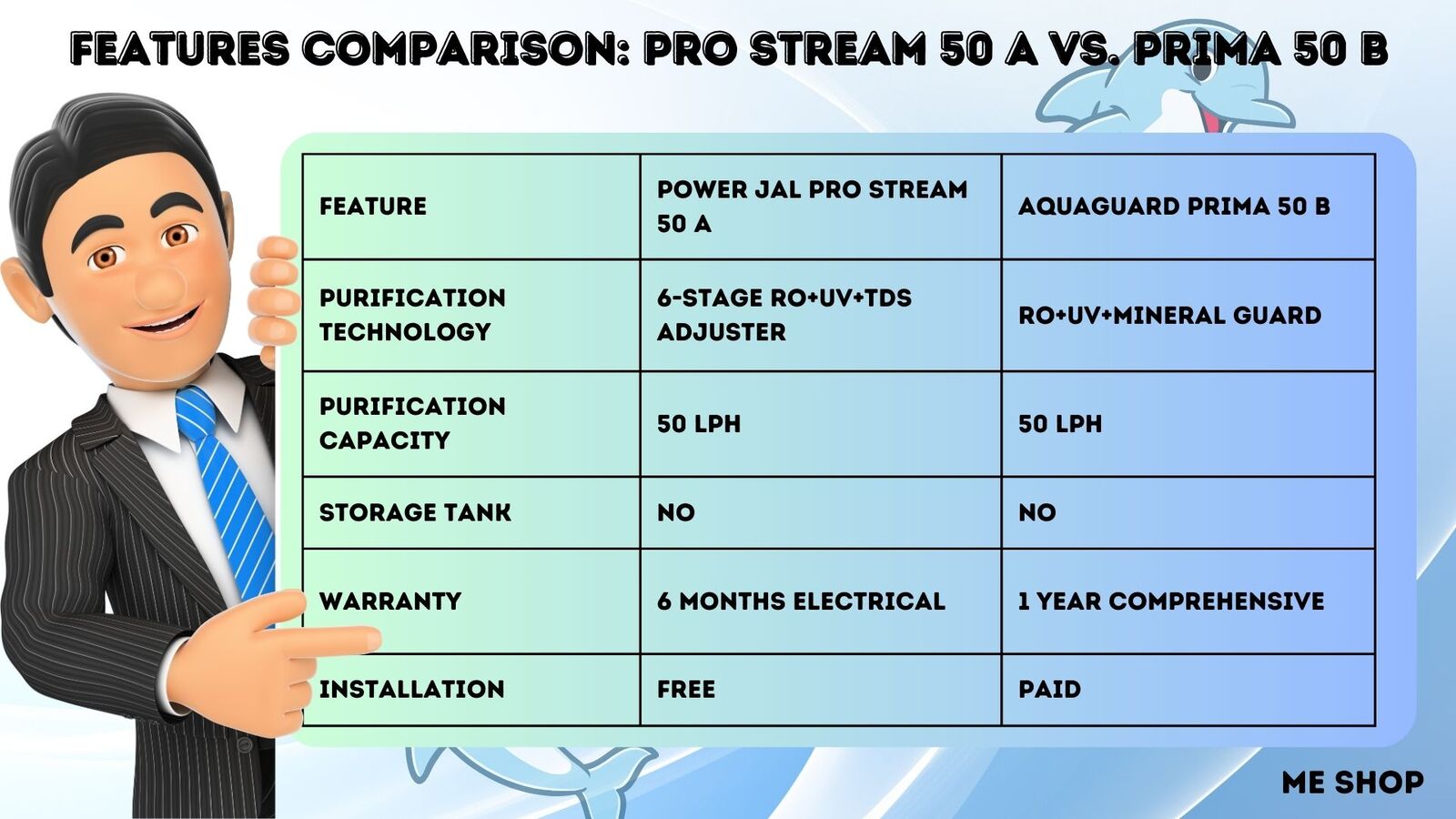 FEATURES COMPARISON: PRO STREAM 50 A VS. PRIMA 50 B

| FEATURE | POWER JAL PRO STREAM 50 A | AQUAGUARD PRIMA 50 B |
|---|---|---|
| PURIFICATION TECHNOLOGY | 6-STAGE RO+UV+TDS ADJUSTER | RO+UV+MINERAL GUARD |
| PURIFICATION CAPACITY | 50 LPH | 50 LPH |
| STORAGE TANK | NO | NO |
| WARRANTY | 6 MONTHS ELECTRICAL | 1 YEAR COMPREHENSIVE |
| INSTALLATION | FREE | PAID |

ME SHOP